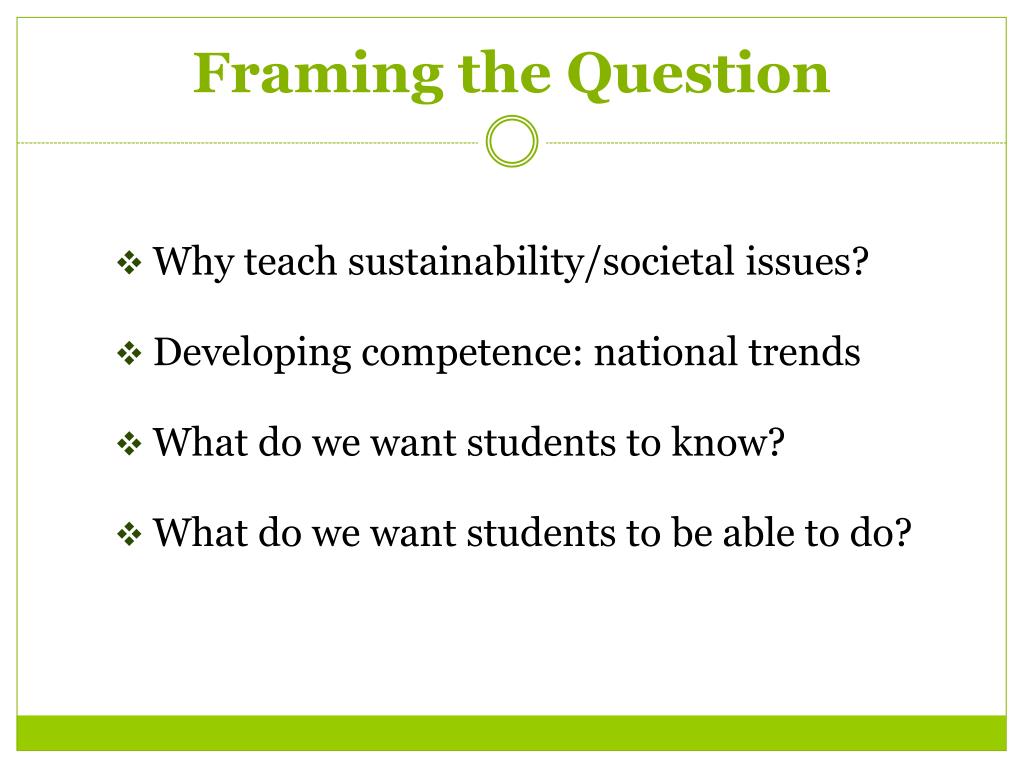 Framing the Question

❖ Why teach sustainability/societal issues?

❖ Developing competence: national trends

❖ What do we want students to know?

❖ What do we want students to be able to do?